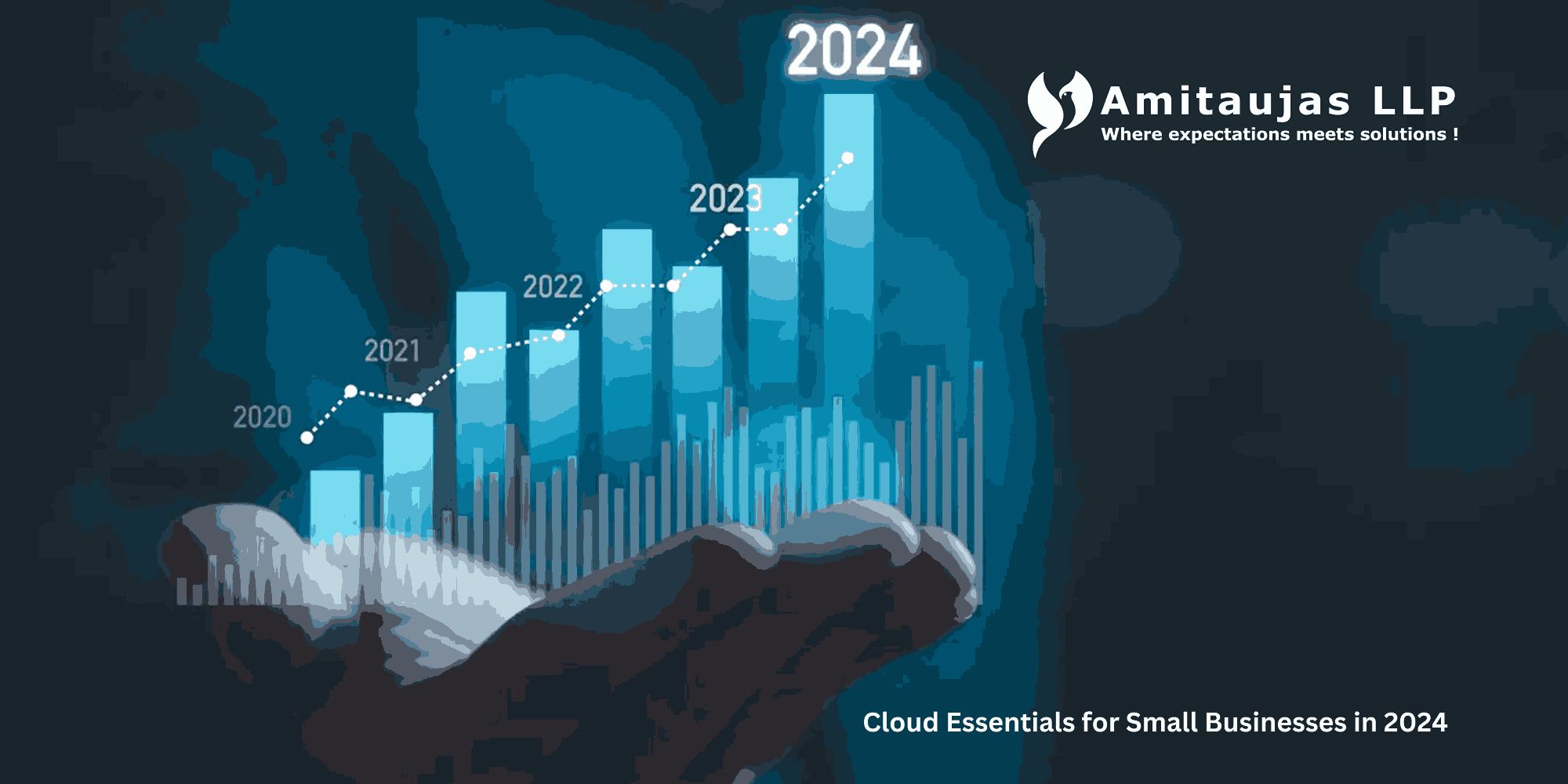 2024

Amitaujas LLP
Where expectations meets solutions !

2023

2022

2021

2020

Cloud Essentials for Small Businesses in 2024